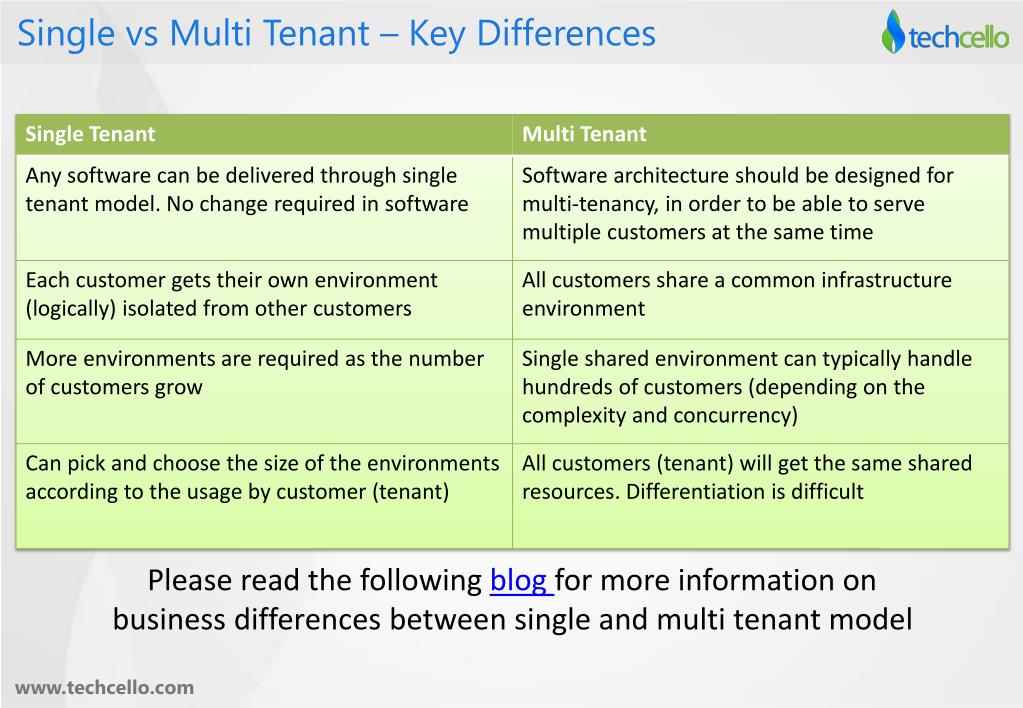 Single vs Multi Tenant – Key Differences

techcello

| Single Tenant | Multi Tenant |
|---|---|
| Any software can be delivered through single tenant model. No change required in software | Software architecture should be designed for multi-tenancy, in order to be able to serve multiple customers at the same time |
| Each customer gets their own environment (logically) isolated from other customers | All customers share a common infrastructure environment |
| More environments are required as the number of customers grow | Single shared environment can typically handle hundreds of customers (depending on the complexity and concurrency) |
| Can pick and choose the size of the environments according to the usage by customer (tenant) | All customers (tenant) will get the same shared resources. Differentiation is difficult |

Please read the following blog for more information on business differences between single and multi tenant model

www.techcello.com